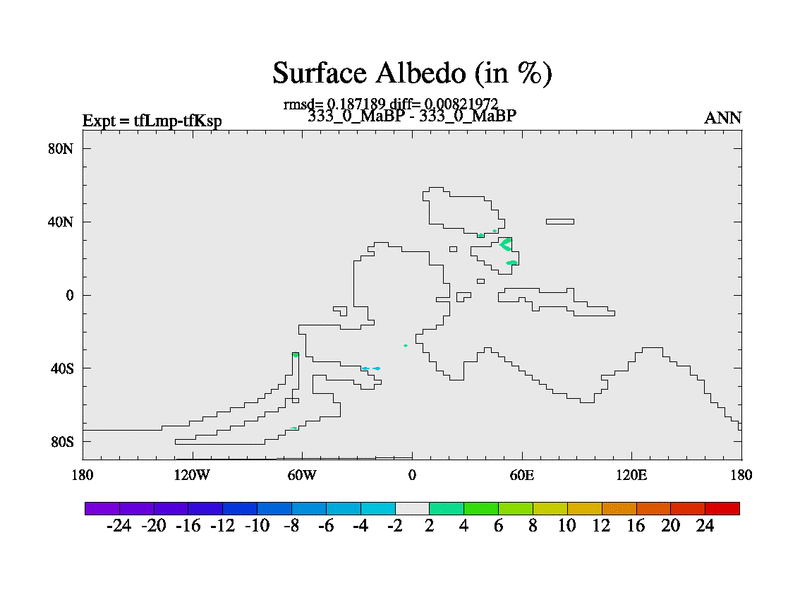 Surface Albedo (in %)

rmsd= 0.187189 diff= 0.00821972

Expt = tfLmp-tfKsp

333_0_MaBP - 333_0_MaBP

ANN

80N
40N
0
40S
80S

180 120W 60W 0 60E 120E 180

-24 -20 -16 -12 -10 -8 -6 -4 -2 2 4 6 8 10 12 16 20 24